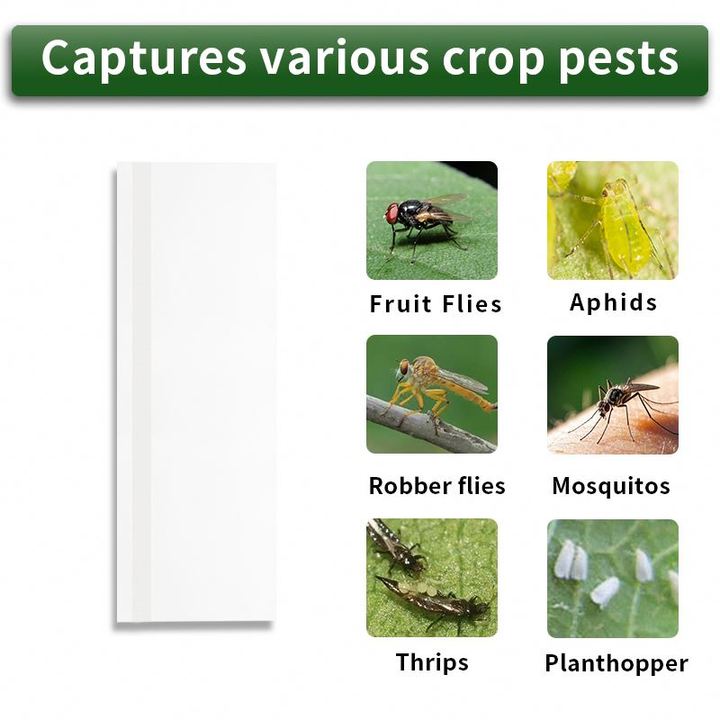 Captures various crop pests

Fruit Flies

Aphids

Robber flies

Mosquitos

Thrips

Planthopper